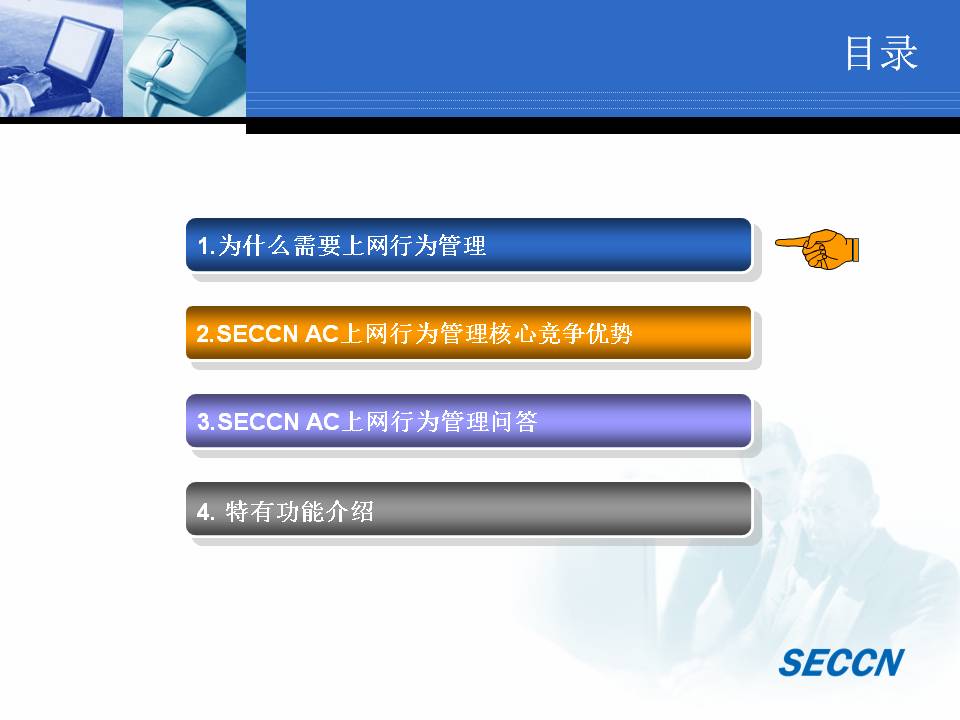 目录

1.为什么需要上网行为管理

2.SECCN AC上网行为管理核心竞争优势

3.SECCN AC上网行为管理问答

4. 特有功能介绍

SECCN